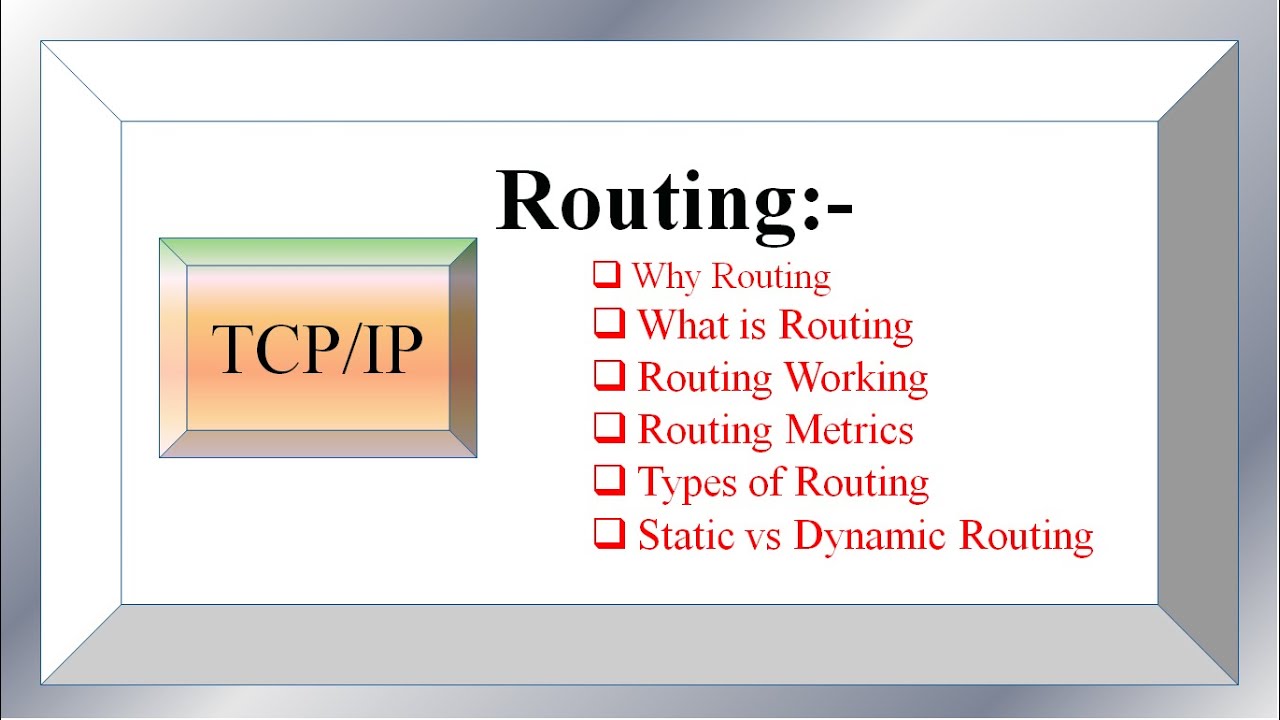 Routing:-

TCP/IP

❑ Why Routing
❑ What is Routing
❑ Routing Working
❑ Routing Metrics
❑ Types of Routing
❑ Static vs Dynamic Routing